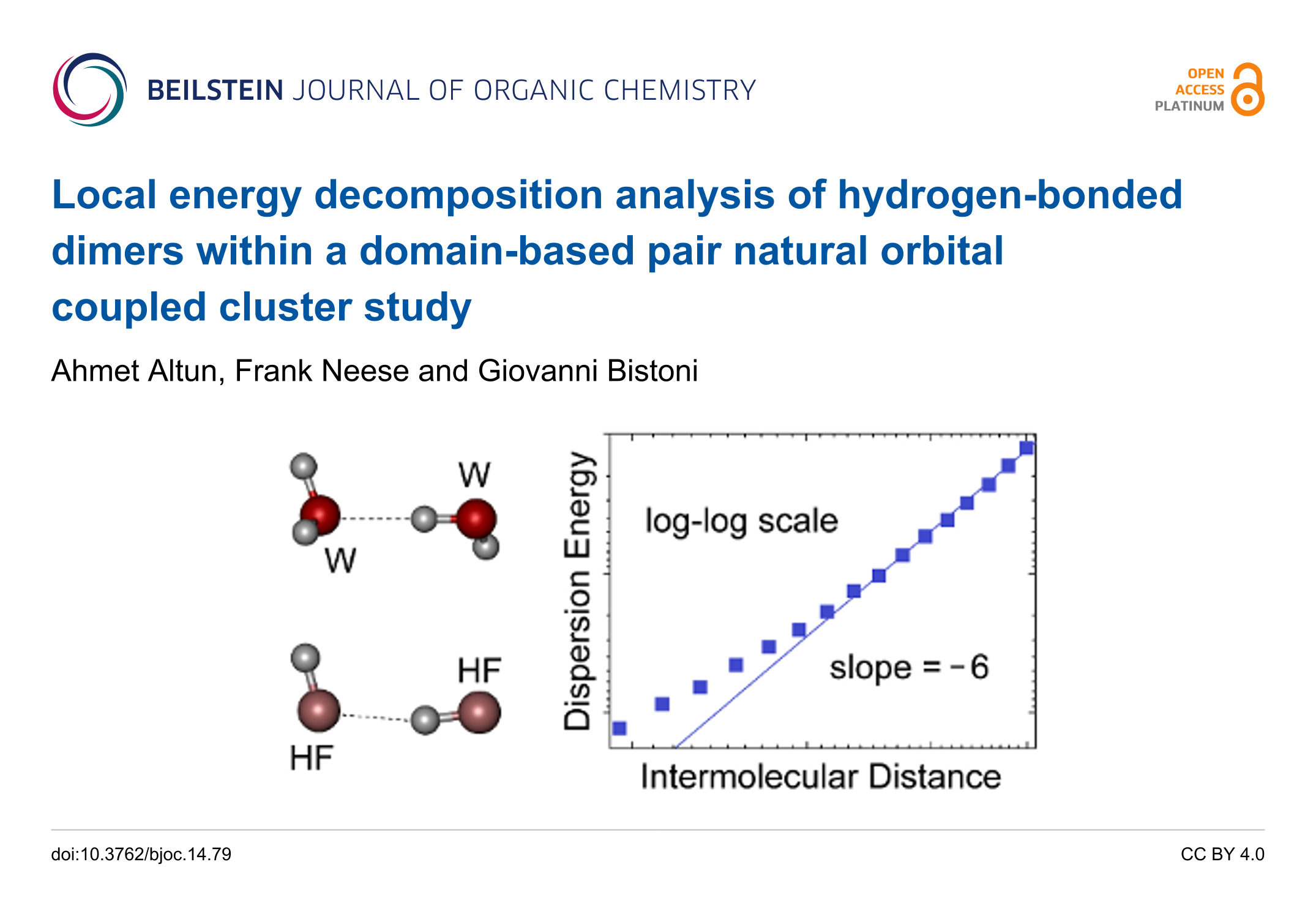 BEILSTEIN JOURNAL OF ORGANIC CHEMISTRY

OPEN ACCESS PLATINUM

Local energy decomposition analysis of hydrogen-bonded dimers within a domain-based pair natural orbital coupled cluster study

Ahmet Altun, Frank Neese and Giovanni Bistoni

W

W

HF

HF

Dispersion Energy

log-log scale

slope = −6

Intermolecular Distance

doi:10.3762/bjoc.14.79

CC BY 4.0